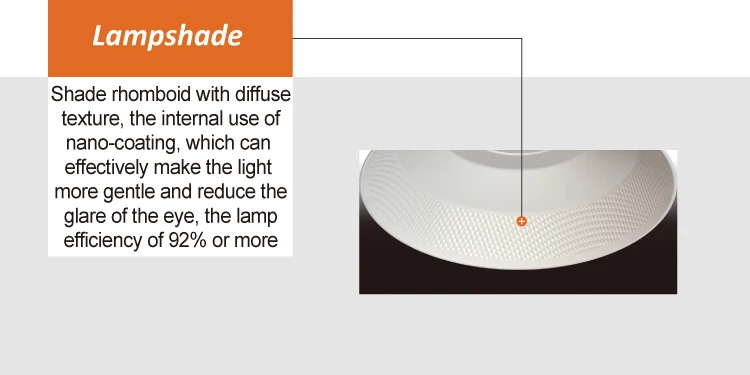 Lampshade

Shade rhomboid with diffuse texture, the internal use of nano-coating, which can effectively make the light more gentle and reduce the glare of the eye, the lamp efficiency of 92% or more